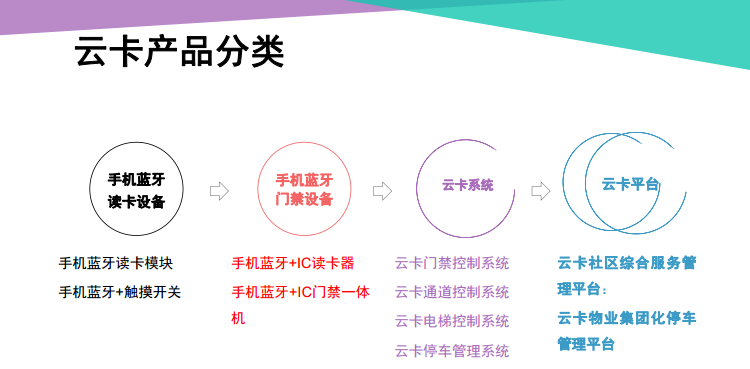 云卡产品分类

手机蓝牙读卡设备

手机蓝牙门禁设备

云卡系统

云卡平台

手机蓝牙读卡模块

手机蓝牙+触摸开关

手机蓝牙+IC读卡器

手机蓝牙+IC门禁一体机

云卡门禁控制系统

云卡通道控制系统

云卡电梯控制系统

云卡停车管理系统

云卡社区综合服务管理平台：

云卡物业集团化停车管理平台